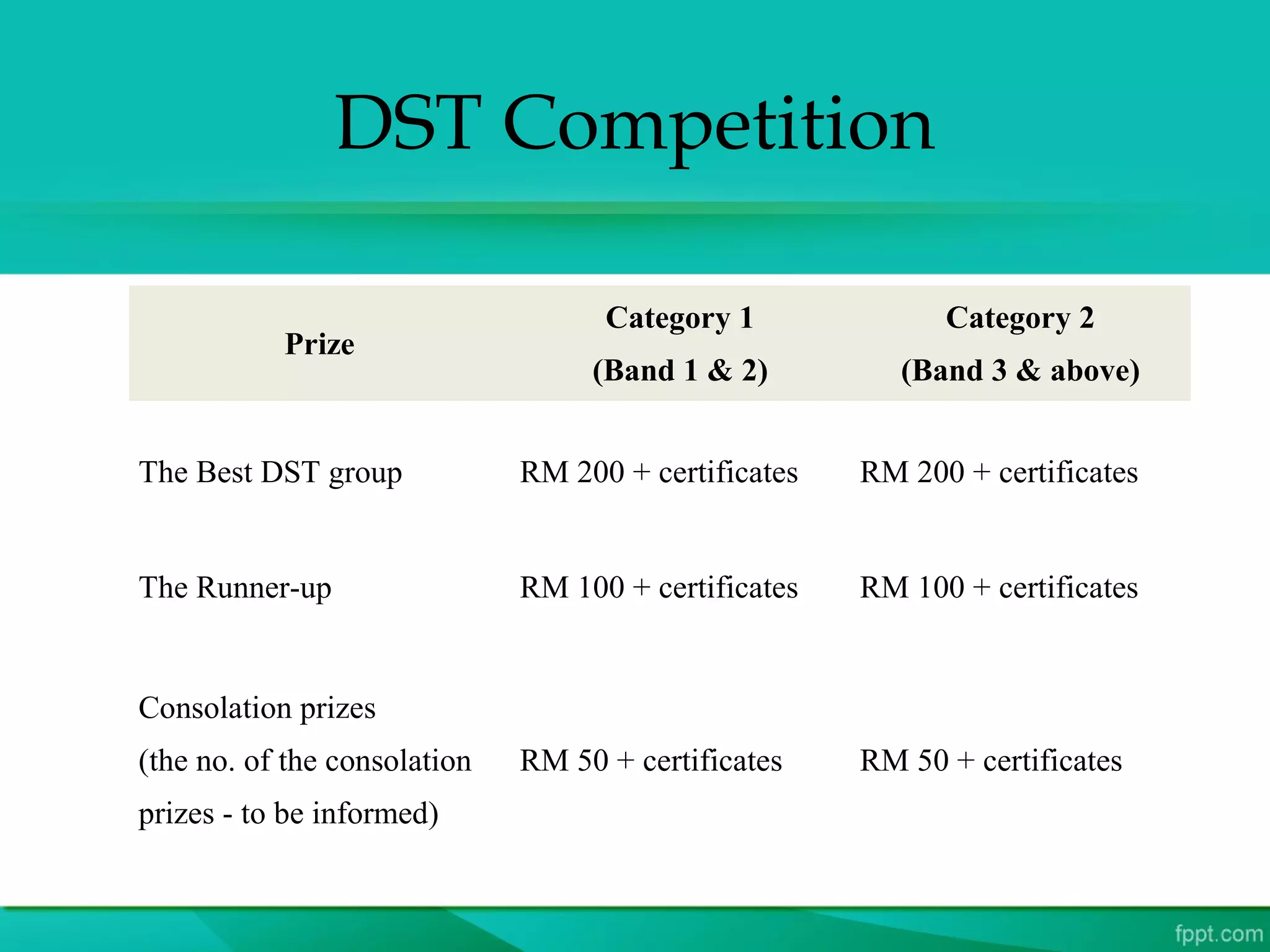 DST Competition

| Prize | Category 1 (Band 1 & 2) | Category 2 (Band 3 & above) |
|---|---|---|
| The Best DST group | RM 200 + certificates | RM 200 + certificates |
| The Runner-up | RM 100 + certificates | RM 100 + certificates |
| Consolation prizes (the no. of the consolation prizes - to be informed) | RM 50 + certificates | RM 50 + certificates |

fppt.com